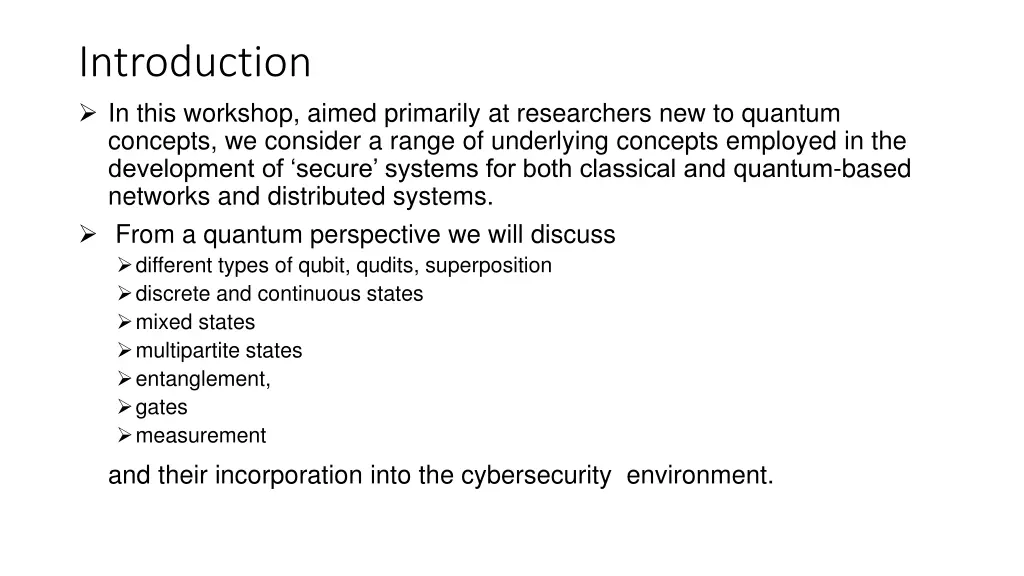 Introduction

➢ In this workshop, aimed primarily at researchers new to quantum concepts, we consider a range of underlying concepts employed in the development of ‘secure’ systems for both classical and quantum-based networks and distributed systems.

➢ From a quantum perspective we will discuss
➢ different types of qubit, qudits, superposition
➢ discrete and continuous states
➢ mixed states
➢ multipartite states
➢ entanglement,
➢ gates
➢ measurement

and their incorporation into the cybersecurity environment.